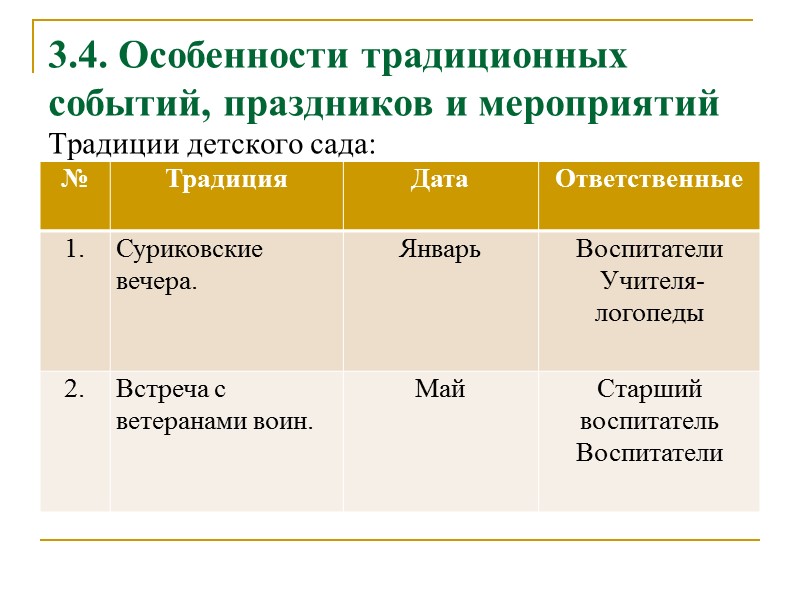 3.4. Особенности традиционных событий, праздников и мероприятий

Традиции детского сада:

| № | Традиция | Дата | Ответственные |
|---|---|---|---|
| 1. | Суриковские вечера. | Январь | Воспитатели Учителя-логопеды |
| 2. | Встреча с ветеранами воин. | Май | Старший воспитатель Воспитатели |